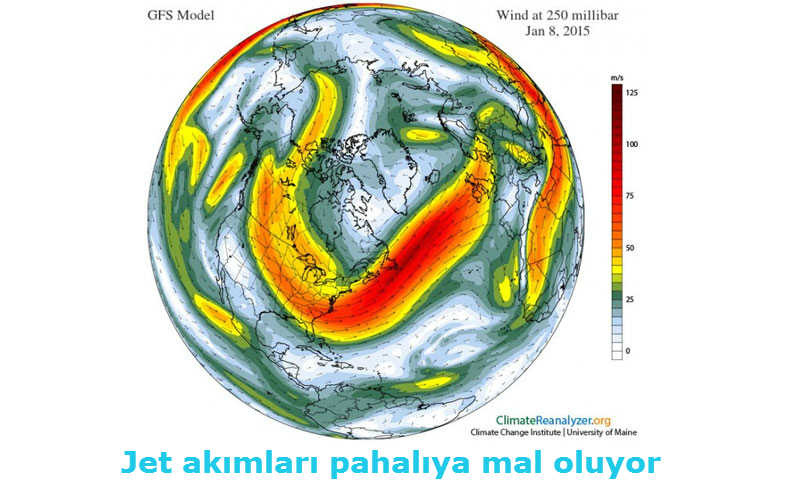 GFS Model

Wind at 250 millibar
Jan 8, 2015

m/s
125
100
75
50
25
0

ClimateReanalyzer.org
Climate Change Institute | University of Maine

Jet akımları pahalıya mal oluyor